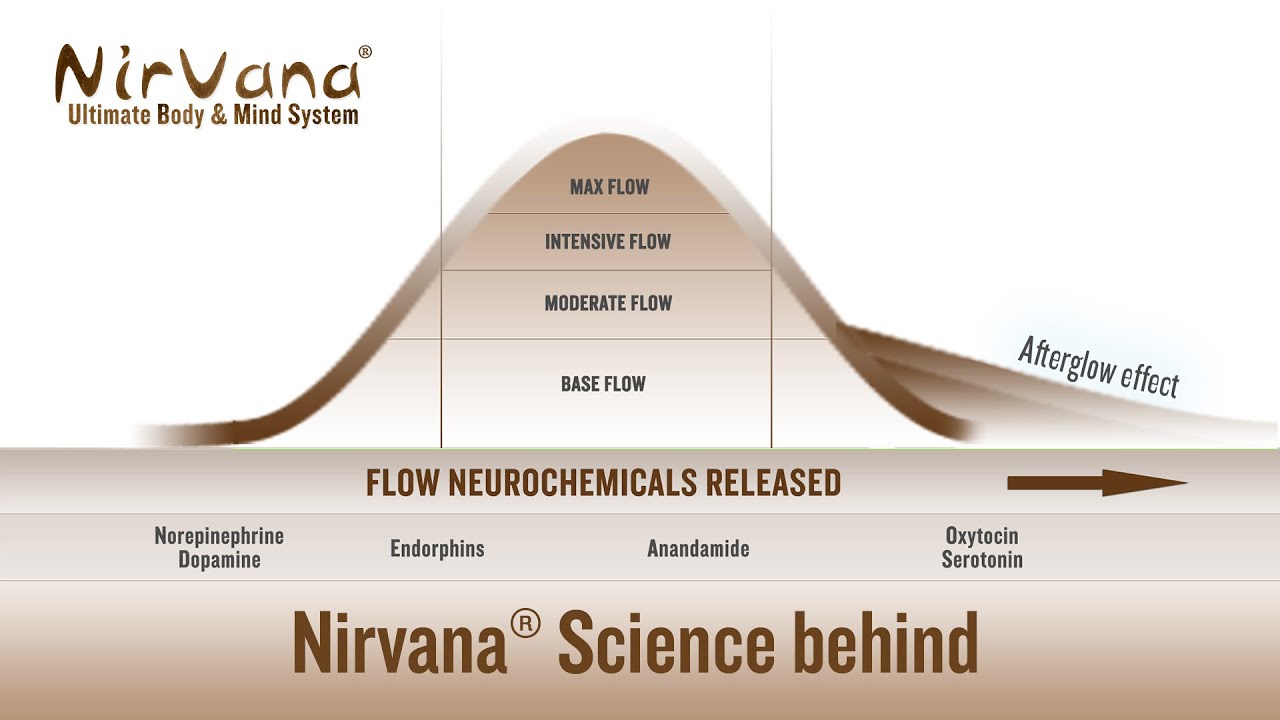 NirVana®
Ultimate Body & Mind System

MAX FLOW
INTENSIVE FLOW
MODERATE FLOW
BASE FLOW

Afterglow effect

FLOW NEUROCHEMICALS RELEASED

Norepinephrine
Dopamine

Endorphins

Anandamide

Oxytocin
Serotonin

Nirvana® Science behind